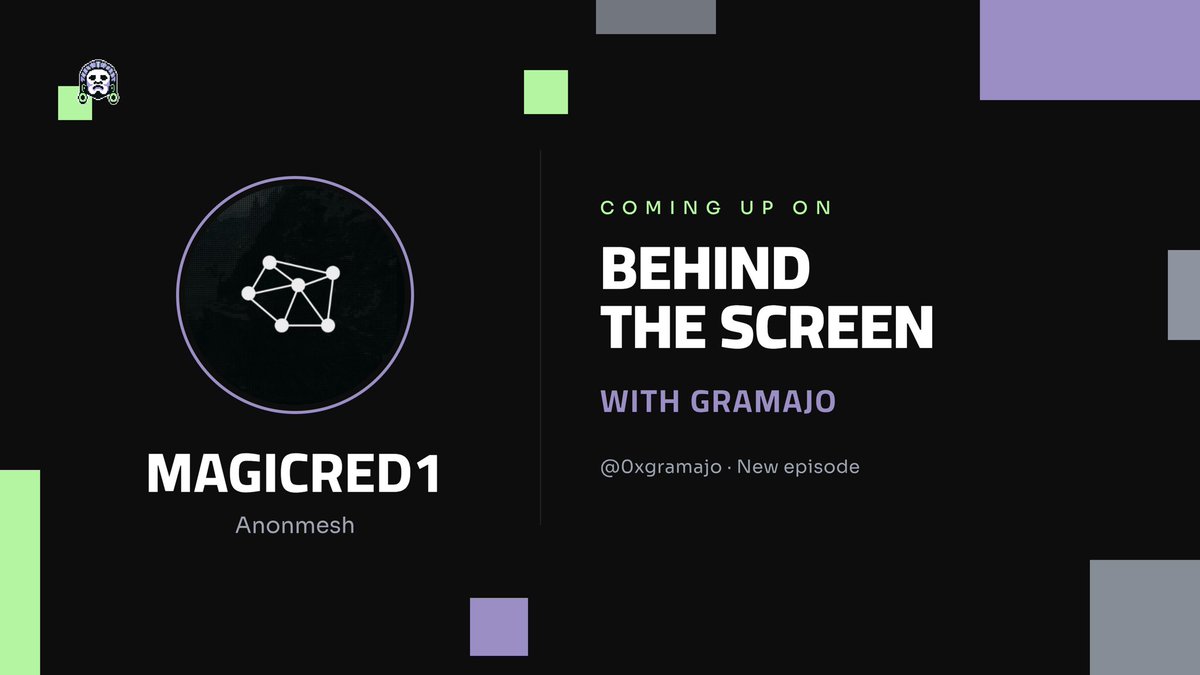 MAGICRED1
Anonmesh

COMING UP ON
BEHIND THE SCREEN
WITH GRAMAJO
@0xgramajo · New episode